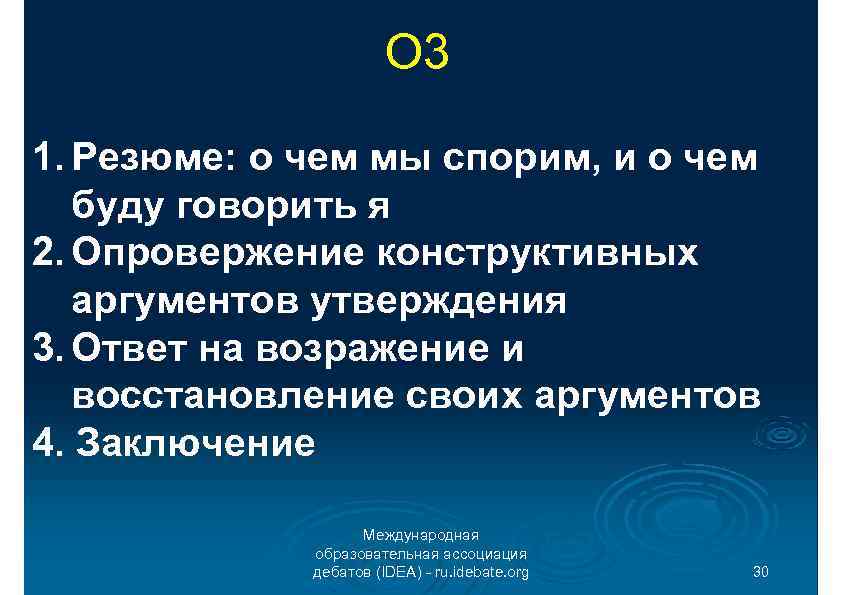 О3

1. Резюме: о чем мы спорим, и о чем буду говорить я
2. Опровержение конструктивных аргументов утверждения
3. Ответ на возражение и восстановление своих аргументов
4. Заключение

Международная образовательная ассоциация дебатов (IDEA) - ru.idebate.org

30